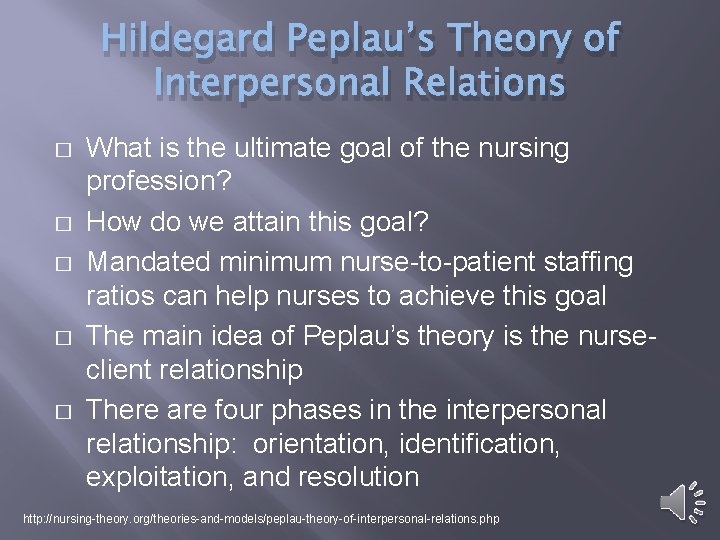 Hildegard Peplau's Theory of Interpersonal Relations

□ What is the ultimate goal of the nursing profession?
□ How do we attain this goal?
□ Mandated minimum nurse-to-patient staffing ratios can help nurses to achieve this goal
□ The main idea of Peplau's theory is the nurse-client relationship
□ There are four phases in the interpersonal relationship: orientation, identification, exploitation, and resolution

http://nursing-theory.org/theories-and-models/peplau-theory-of-interpersonal-relations.php